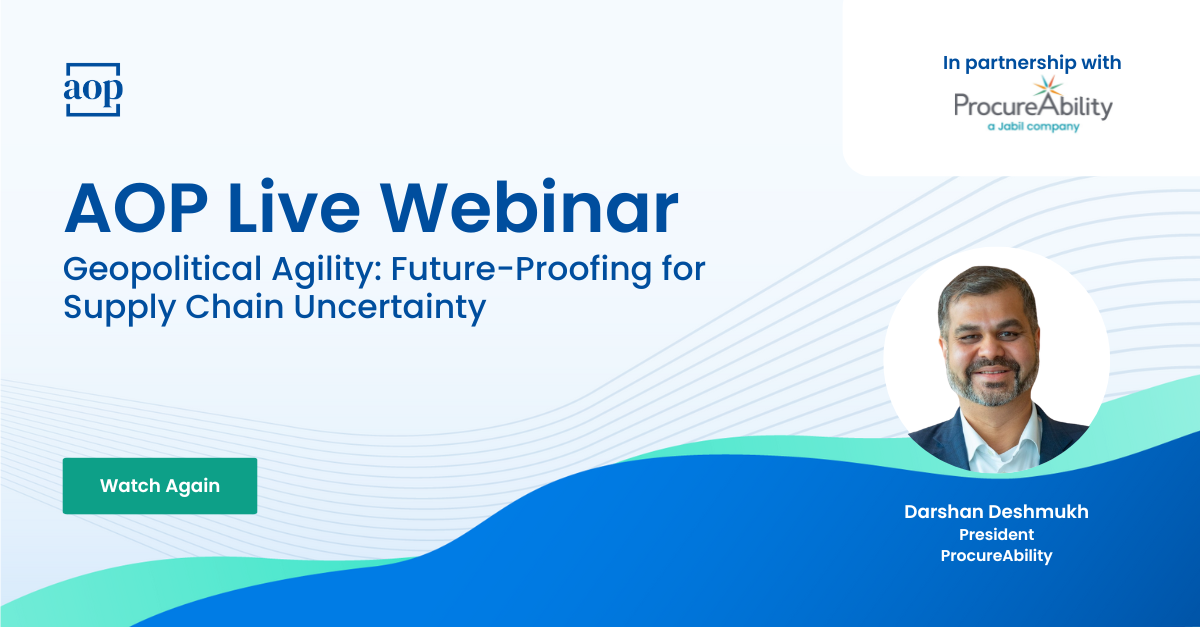 aop

In partnership with

ProcureAbility
a Jabil company

AOP Live Webinar

Geopolitical Agility: Future-Proofing for Supply Chain Uncertainty

Watch Again

Darshan Deshmukh
President
ProcureAbility